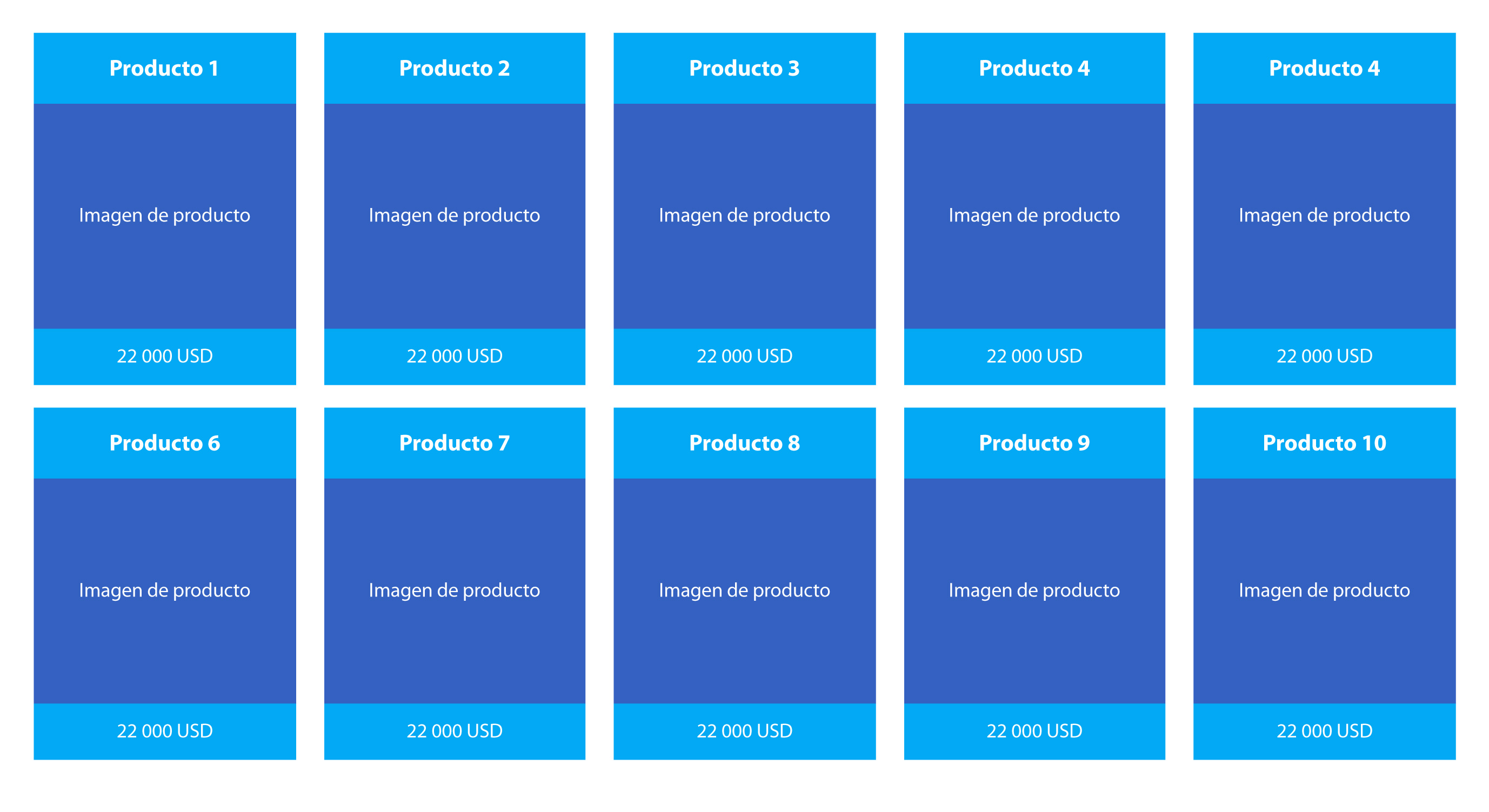 Producto 1

Imagen de producto

22 000 USD

Producto 2

Imagen de producto

22 000 USD

Producto 3

Imagen de producto

22 000 USD

Producto 4

Imagen de producto

22 000 USD

Producto 4

Imagen de producto

22 000 USD

Producto 6

Imagen de producto

22 000 USD

Producto 7

Imagen de producto

22 000 USD

Producto 8

Imagen de producto

22 000 USD

Producto 9

Imagen de producto

22 000 USD

Producto 10

Imagen de producto

22 000 USD